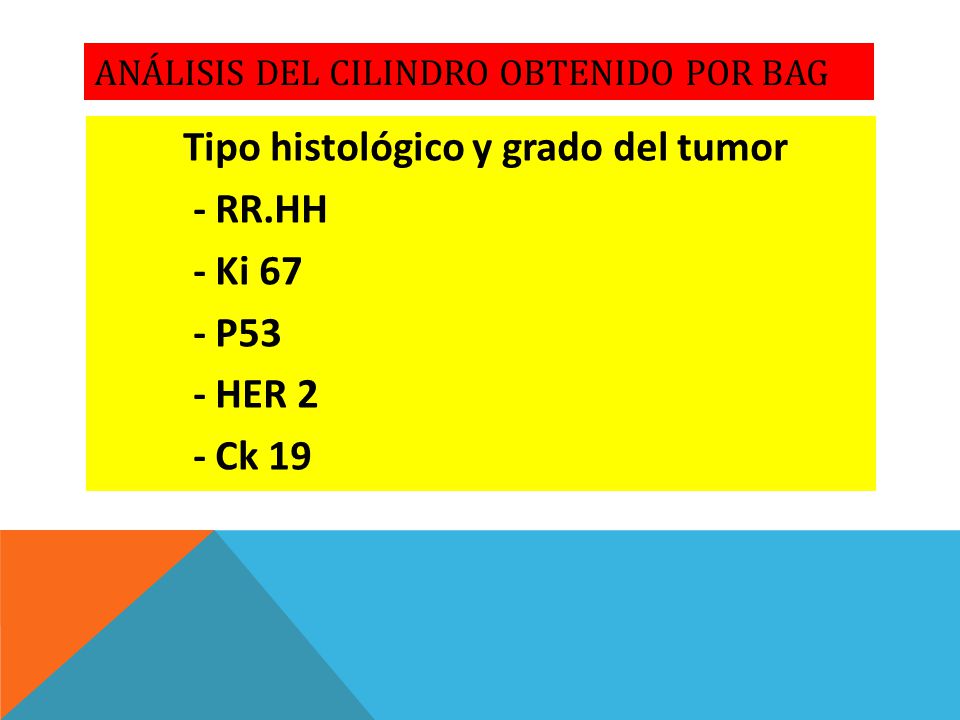 ANÁLISIS DEL CILINDRO OBTENIDO POR BAG

Tipo histológico y grado del tumor

- RR.HH
- Ki 67
- P53
- HER 2
- Ck 19